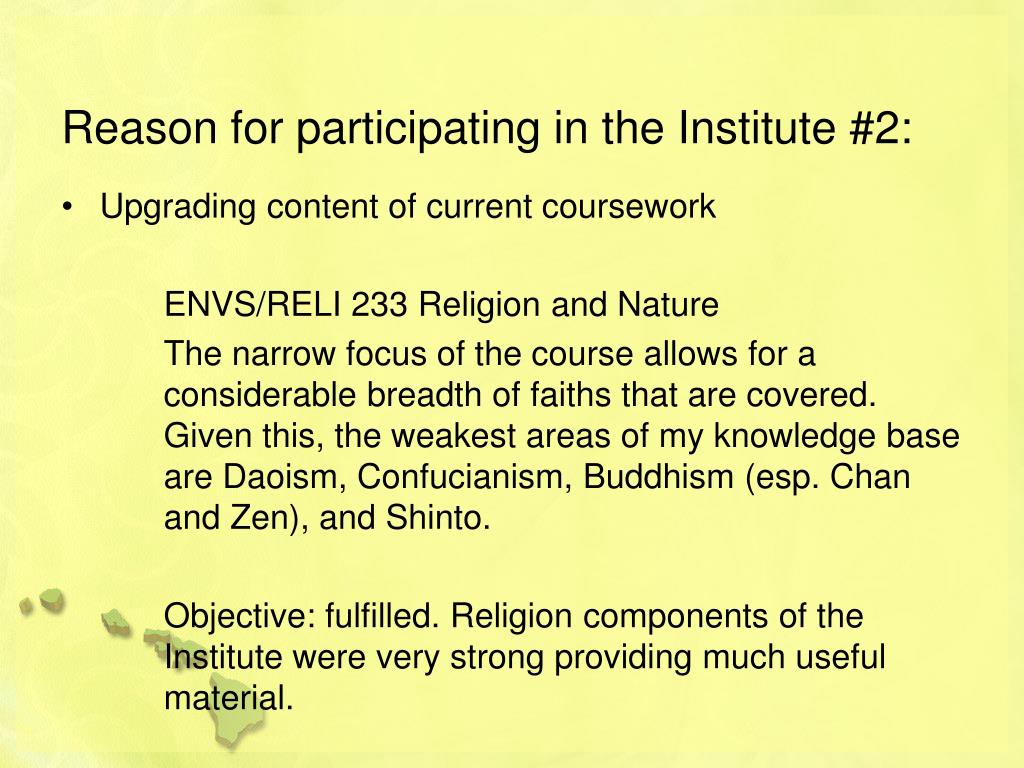 Reason for participating in the Institute #2:

• Upgrading content of current coursework

ENVS/RELI 233 Religion and Nature

The narrow focus of the course allows for a considerable breadth of faiths that are covered. Given this, the weakest areas of my knowledge base are Daoism, Confucianism, Buddhism (esp. Chan and Zen), and Shinto.

Objective: fulfilled. Religion components of the Institute were very strong providing much useful material.